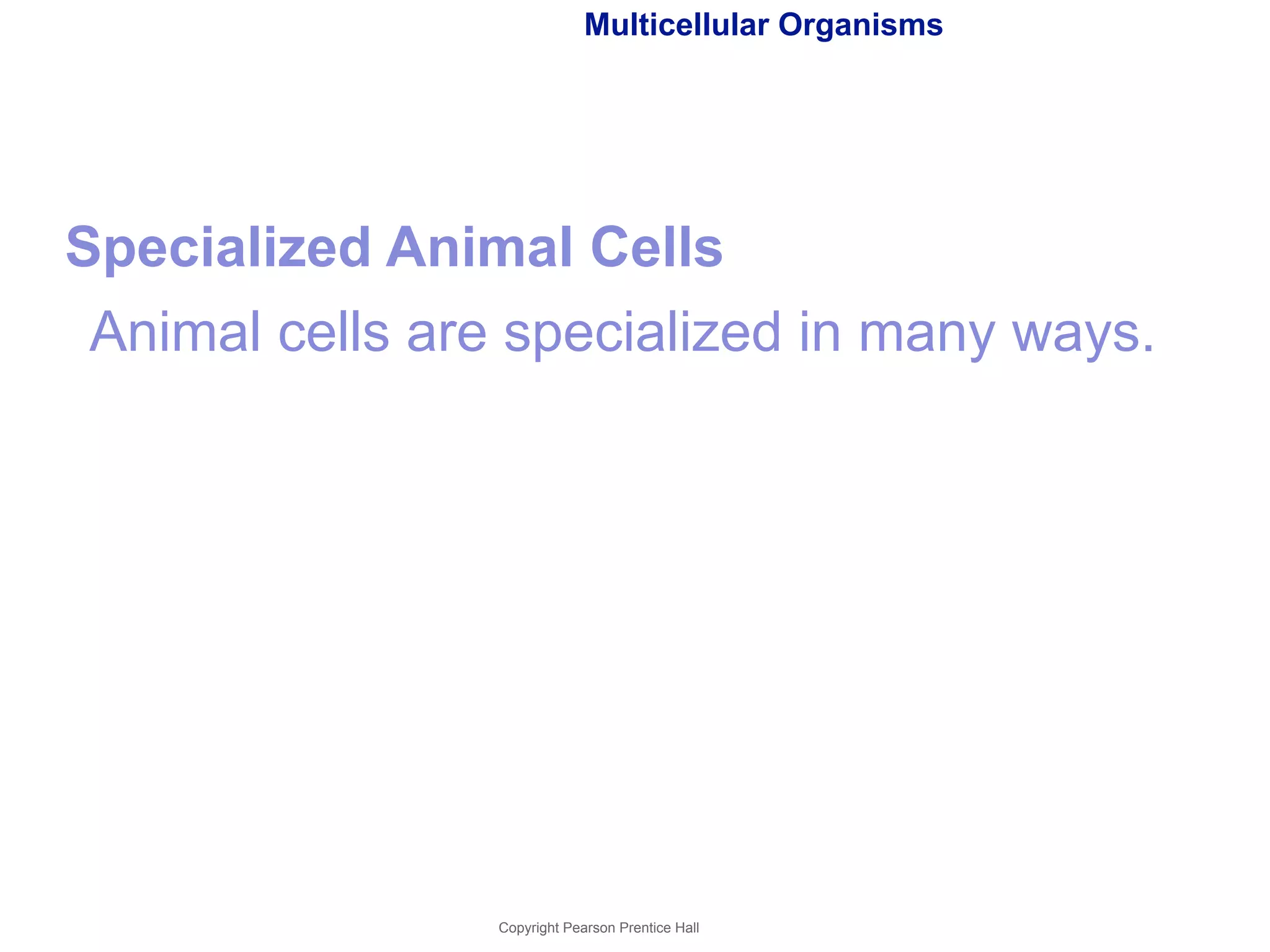 Multicellular Organisms

Specialized Animal Cells

Animal cells are specialized in many ways.

Copyright Pearson Prentice Hall